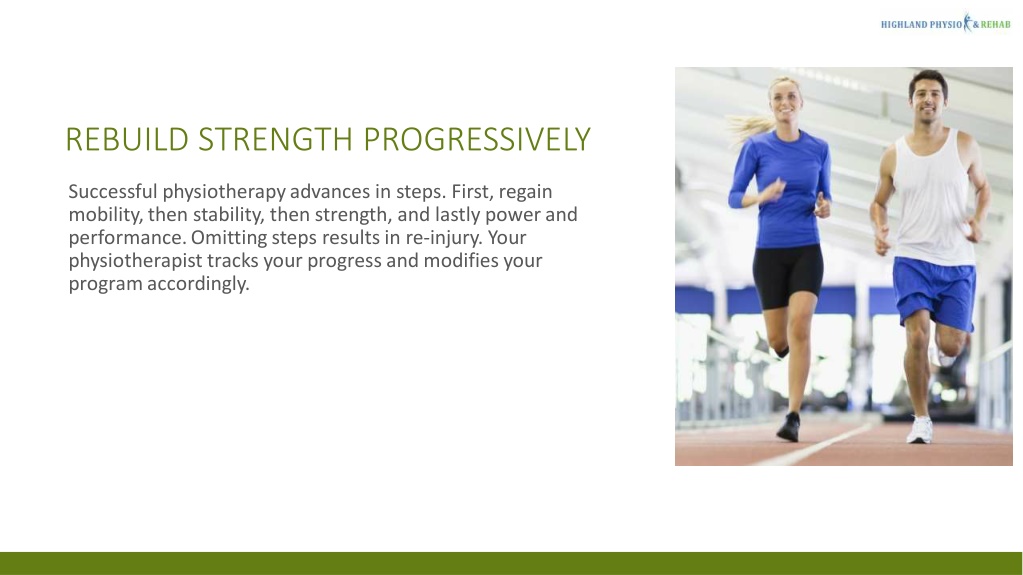 HIGHLAND PHYSIO & REHAB

REBUILD STRENGTH PROGRESSIVELY

Successful physiotherapy advances in steps. First, regain mobility, then stability, then strength, and lastly power and performance. Omitting steps results in re-injury. Your physiotherapist tracks your progress and modifies your program accordingly.